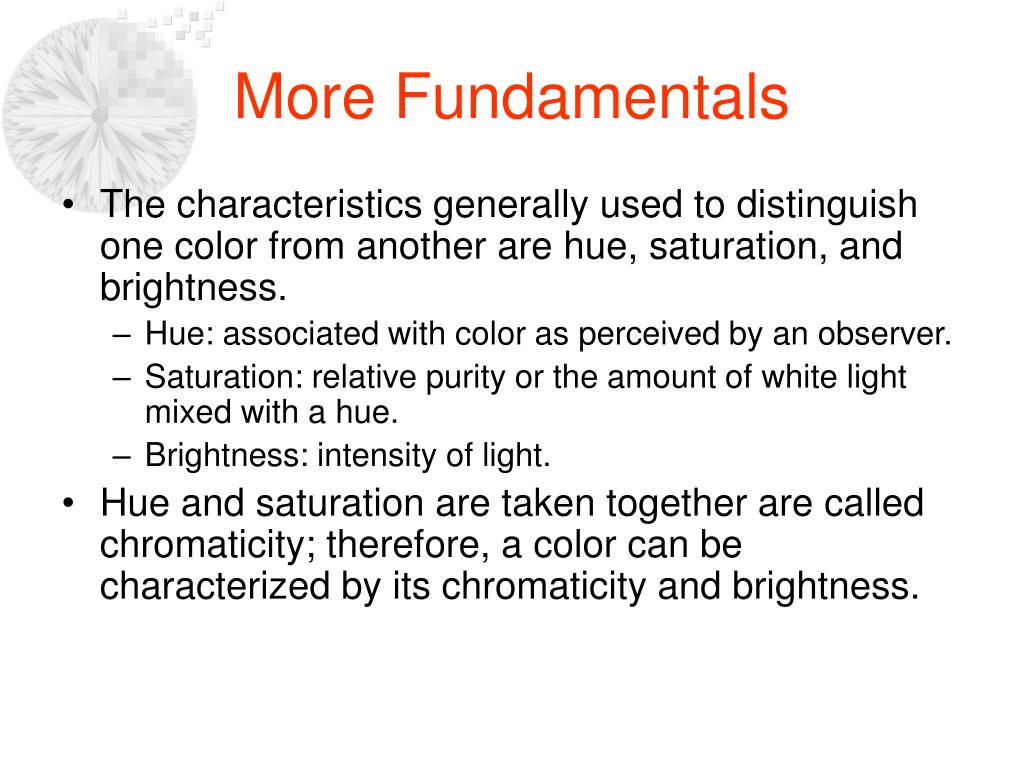 More Fundamentals

• The characteristics generally used to distinguish one color from another are hue, saturation, and brightness.
– Hue: associated with color as perceived by an observer.
– Saturation: relative purity or the amount of white light mixed with a hue.
– Brightness: intensity of light.

• Hue and saturation are taken together are called chromaticity; therefore, a color can be characterized by its chromaticity and brightness.